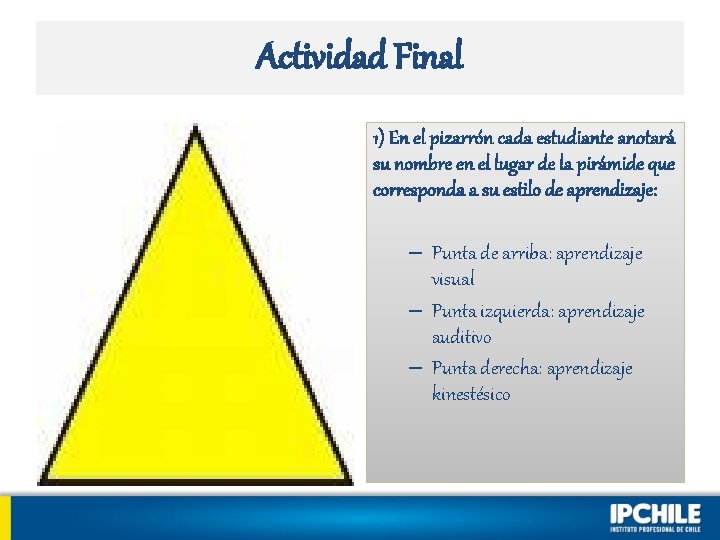 Actividad Final

1) En el pizarrón cada estudiante anotará su nombre en el lugar de la pirámide que corresponda a su estilo de aprendizaje:

– Punta de arriba: aprendizaje visual
– Punta izquierda: aprendizaje auditivo
– Punta derecha: aprendizaje kinestésico

IPCHILE
INSTITUTO PROFESIONAL DE CHILE